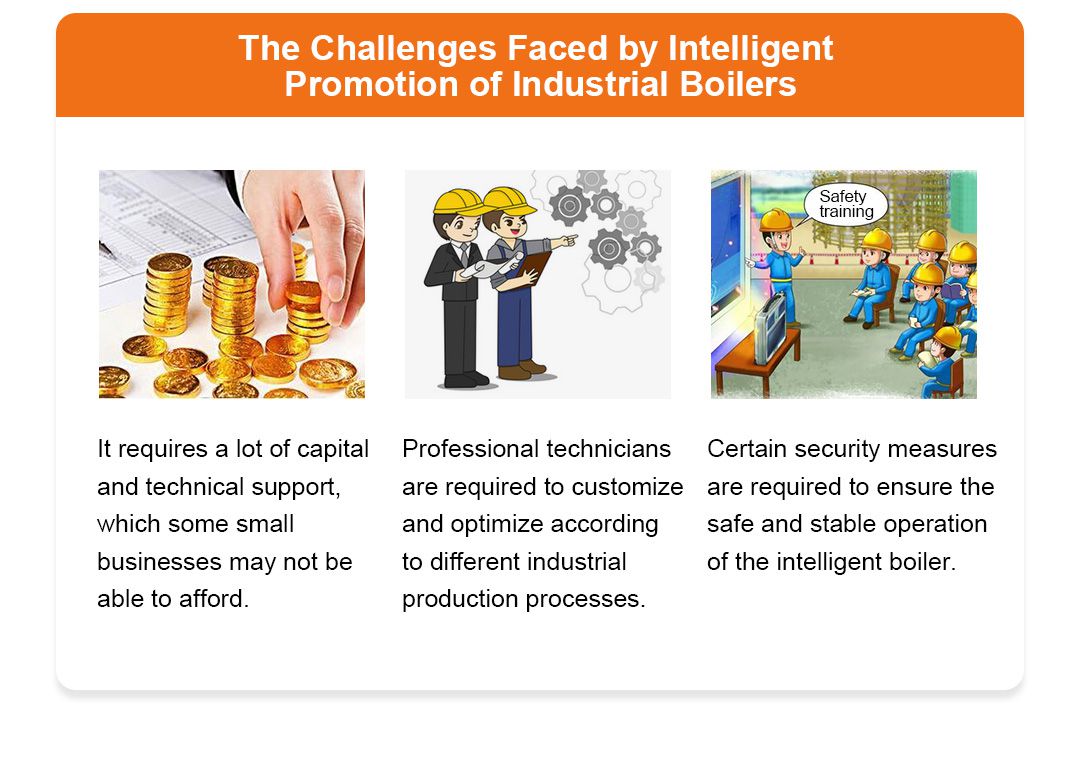 The Challenges Faced by Intelligent Promotion of Industrial Boilers

Safety training

It requires a lot of capital and technical support, which some small businesses may not be able to afford.

Professional technicians are required to customize and optimize according to different industrial production processes.

Certain security measures are required to ensure the safe and stable operation of the intelligent boiler.